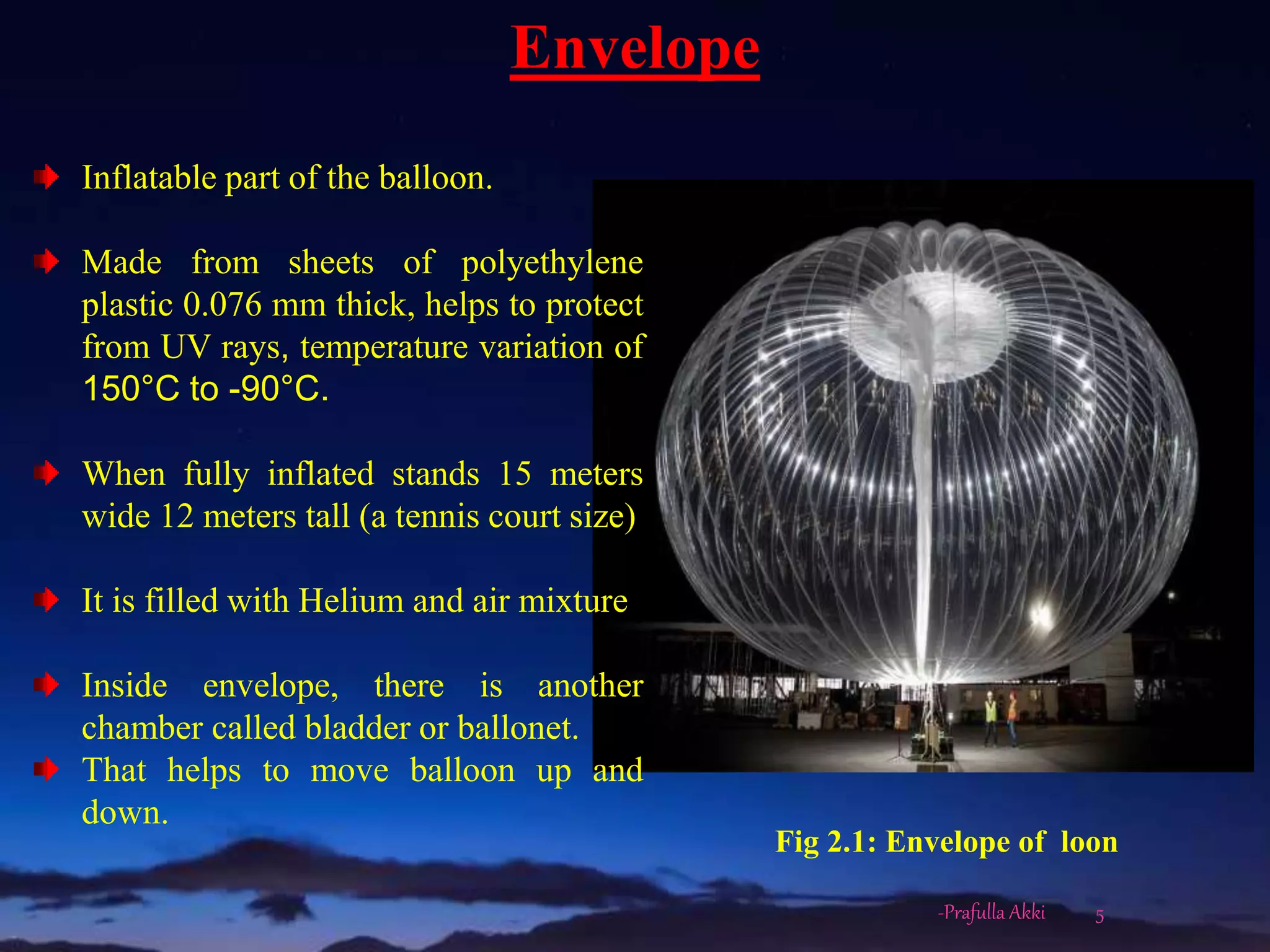 Envelope

Inflatable part of the balloon.

Made from sheets of polyethylene plastic 0.076 mm thick, helps to protect from UV rays, temperature variation of 150°C to -90°C.

When fully inflated stands 15 meters wide 12 meters tall (a tennis court size)

It is filled with Helium and air mixture

Inside envelope, there is another chamber called bladder or ballonet.

That helps to move balloon up and down.

Fig 2.1: Envelope of loon

-Prafulla Akki 5